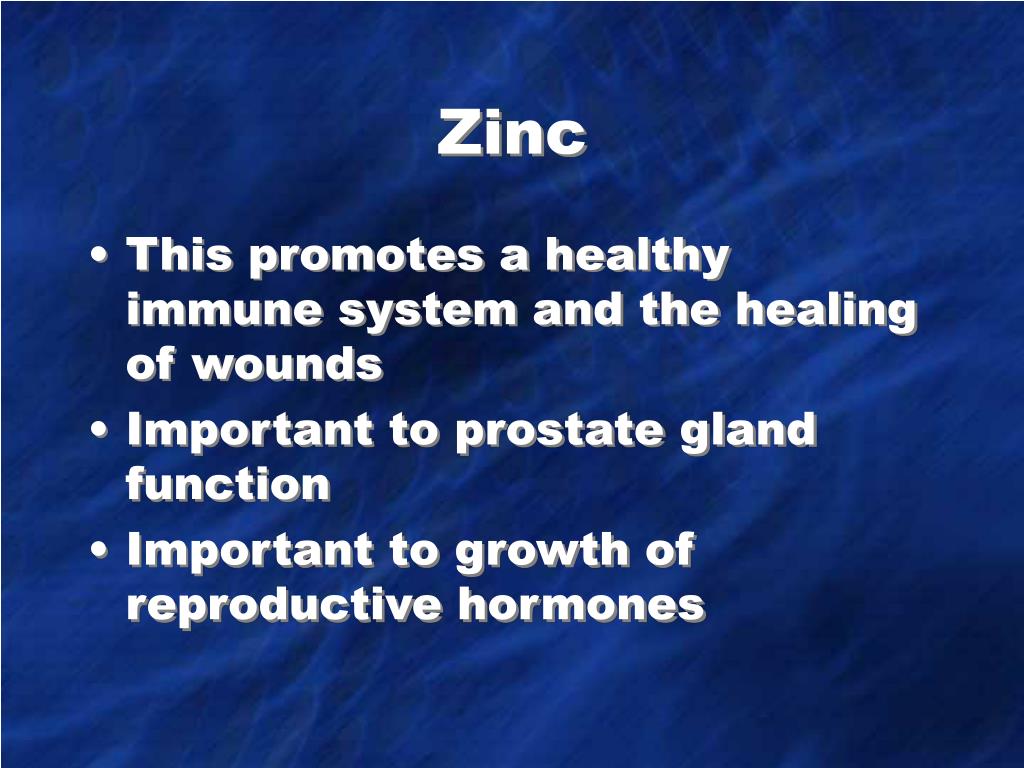 Zinc

• This promotes a healthy immune system and the healing of wounds
• Important to prostate gland function
• Important to growth of reproductive hormones